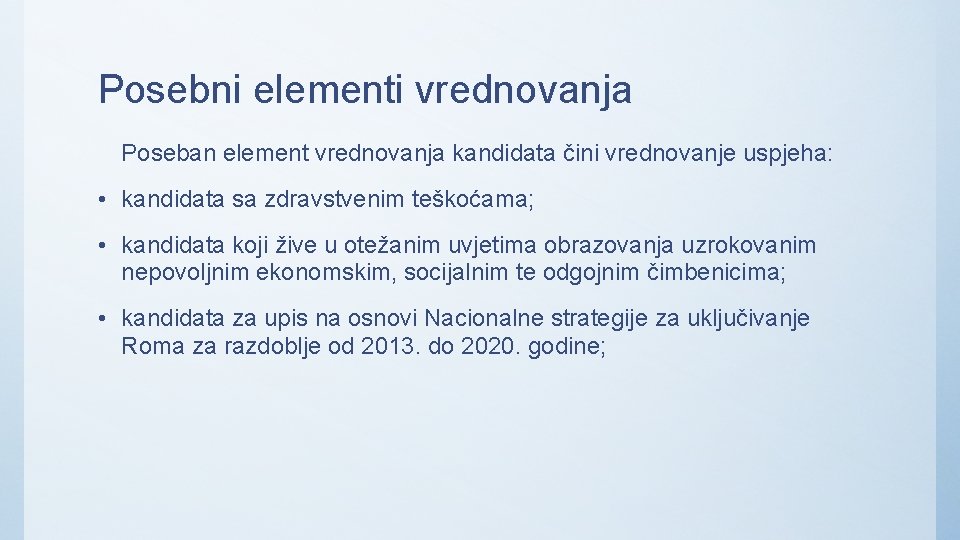 Posebni elementi vrednovanja

Poseban element vrednovanja kandidata čini vrednovanje uspjeha:

• kandidata sa zdravstvenim teškoćama;

• kandidata koji žive u otežanim uvjetima obrazovanja uzrokovanim nepovoljnim ekonomskim, socijalnim te odgojnim čimbenicima;

• kandidata za upis na osnovi Nacionalne strategije za uključivanje Roma za razdoblje od 2013. do 2020. godine;